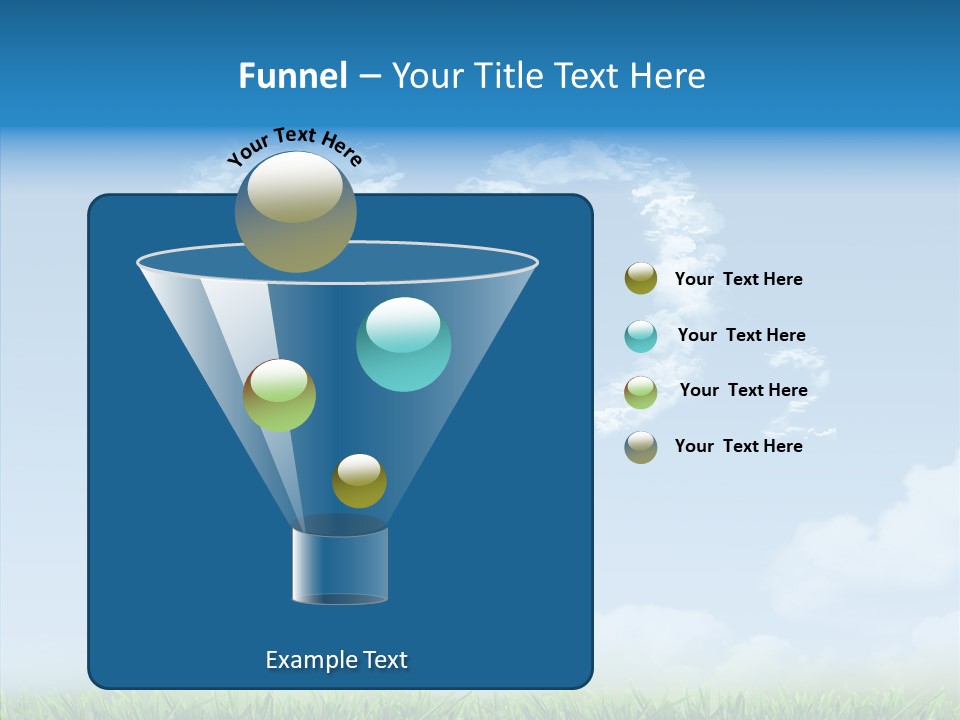 Funnel – Your Title Text Here

Your Text Here

Your Text Here

Your Text Here

Your Text Here

Your Text Here

Example Text